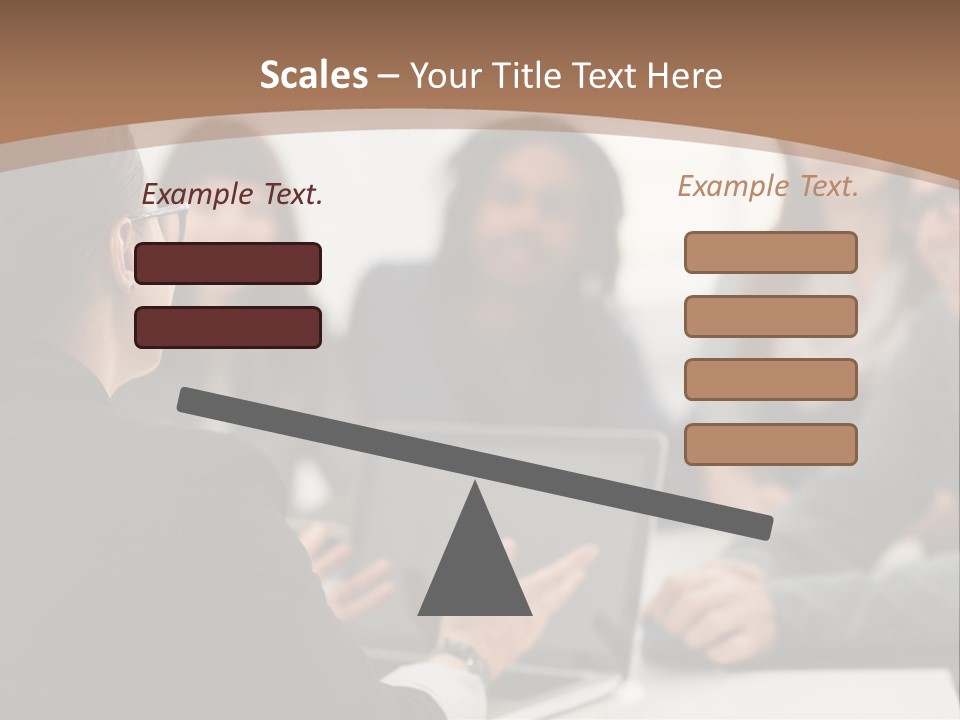 Scales – Your Title Text Here

Example Text.

Example Text.